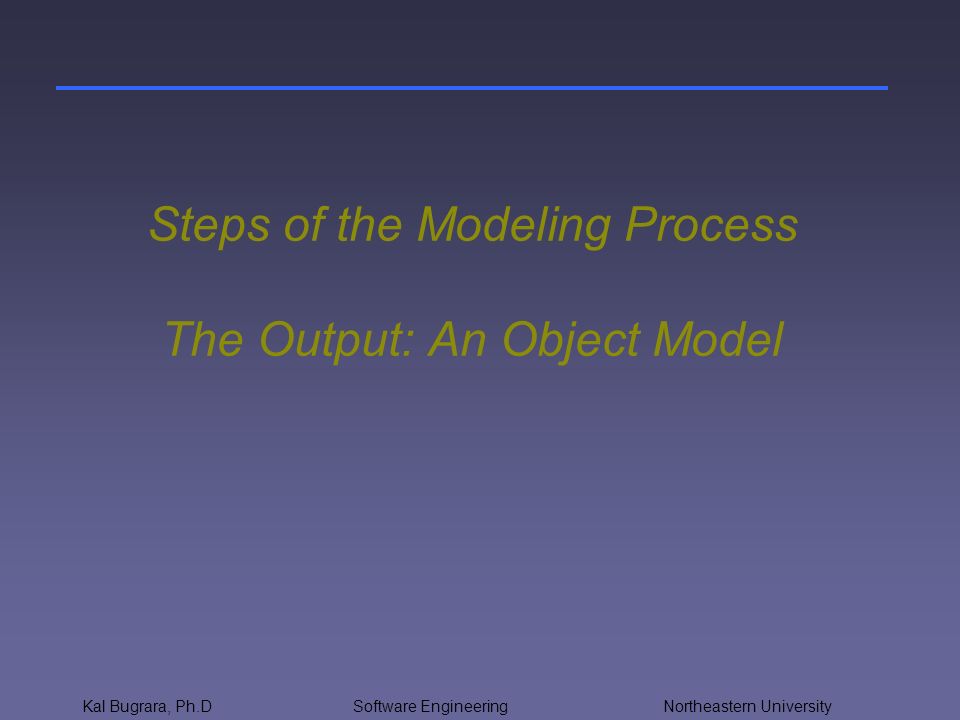 Steps of the Modeling Process

The Output: An Object Model

Kal Bugrara, Ph.D Software Engineering Northeastern University